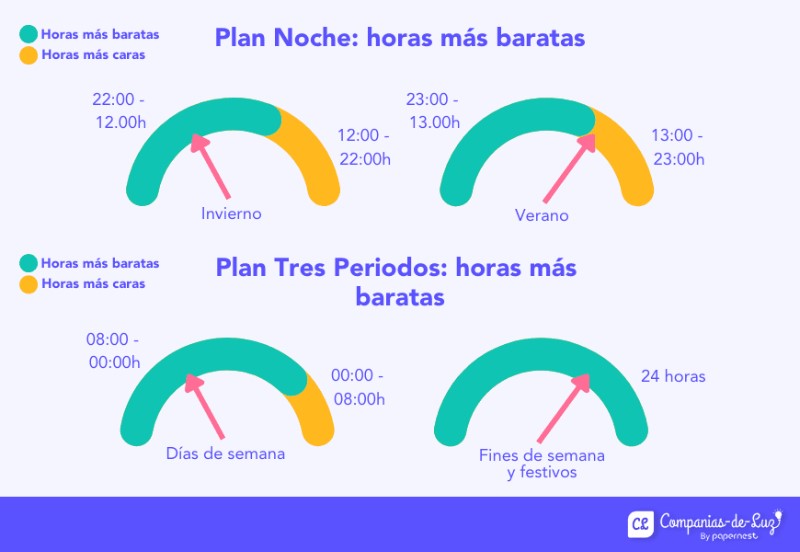 Horas más baratas
Horas más caras

Plan Noche: horas más baratas

22:00 - 12.00h

12:00 - 22:00h

Invierno

23:00 - 13.00h

13:00 - 23:00h

Verano

Horas más baratas
Horas más caras

Plan Tres Periodos: horas más baratas

08:00 - 00:00h

00:00 - 08:00h

Días de semana

24 horas

Fines de semana y festivos

CL Companias-de-Luz By papernest